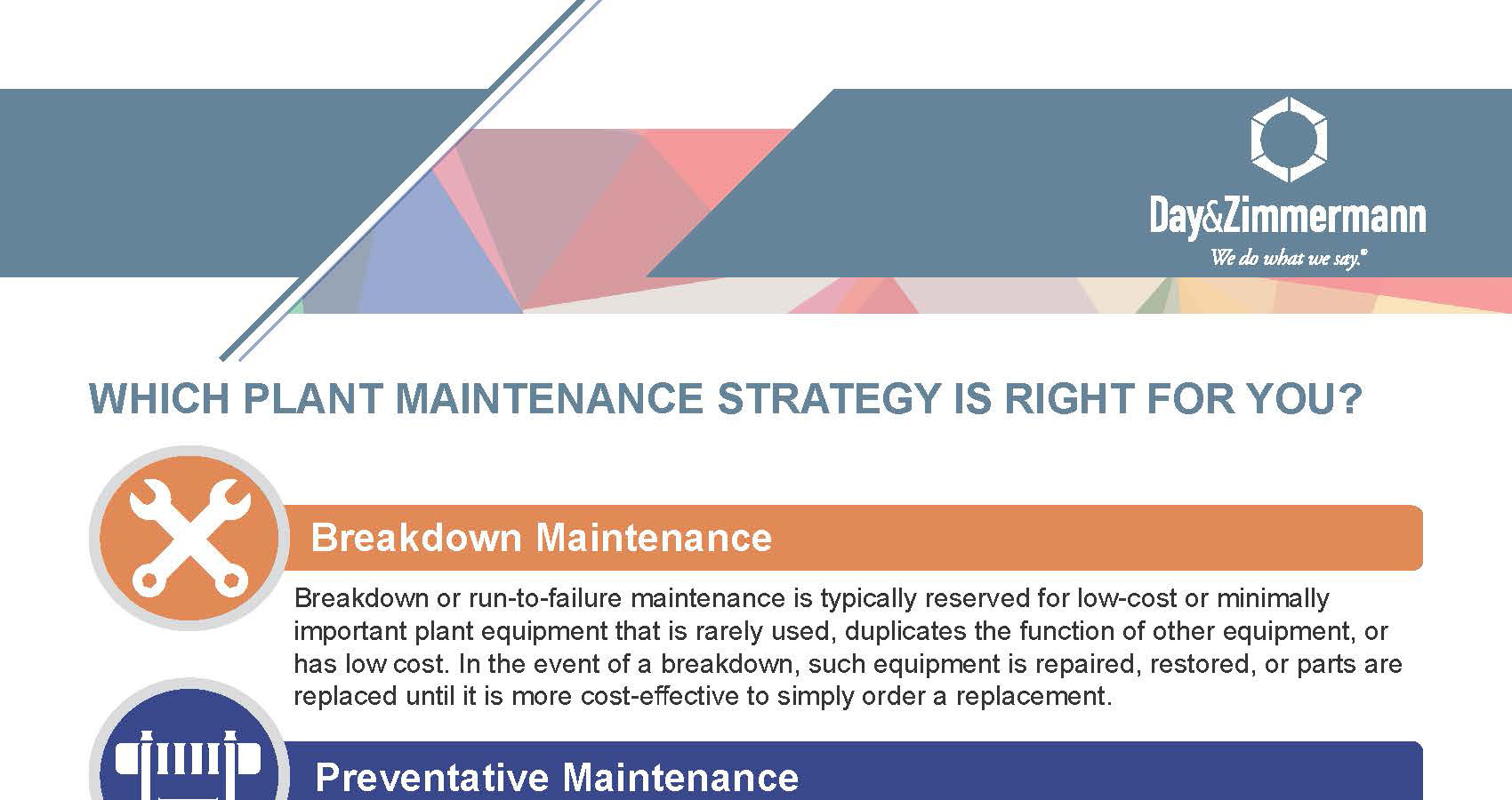 Day&Zimmermann
We do what we say.®

WHICH PLANT MAINTENANCE STRATEGY IS RIGHT FOR YOU?

Breakdown Maintenance

Breakdown or run-to-failure maintenance is typically reserved for low-cost or minimally important plant equipment that is rarely used, duplicates the function of other equipment, or has low cost. In the event of a breakdown, such equipment is repaired, restored, or parts are replaced until it is more cost-effective to simply order a replacement.

Preventative Maintenance